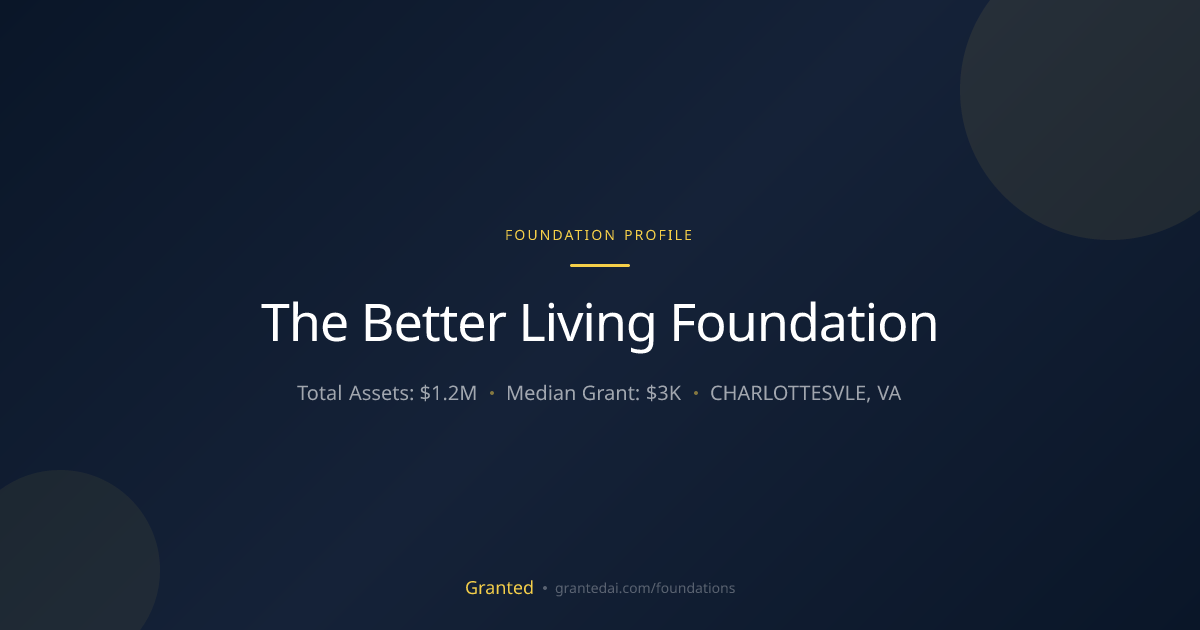 FOUNDATION PROFILE

The Better Living Foundation

Total Assets: $1.2M • Median Grant: $3K • CHARLOTTESVLE, VA

Granted • grantedai.com/foundations